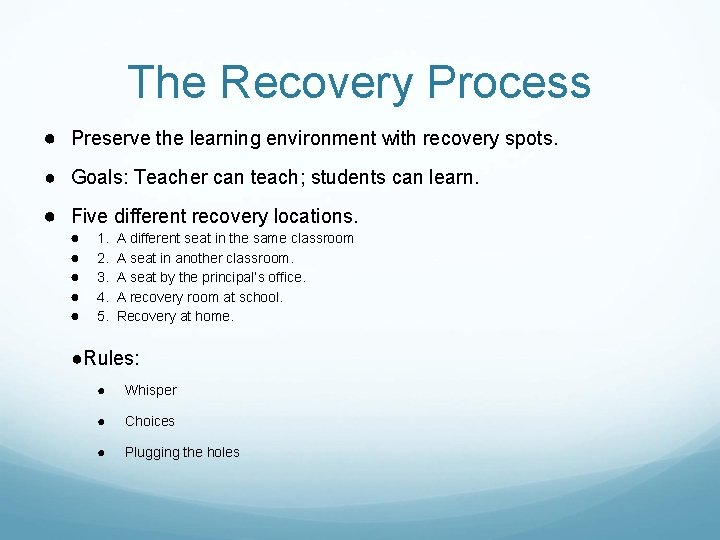 The Recovery Process

● Preserve the learning environment with recovery spots.

● Goals: Teacher can teach; students can learn.

● Five different recovery locations.
● 1. A different seat in the same classroom
● 2. A seat in another classroom.
● 3. A seat by the principal's office.
● 4. A recovery room at school.
● 5. Recovery at home.

●Rules:
● Whisper
● Choices
● Plugging the holes